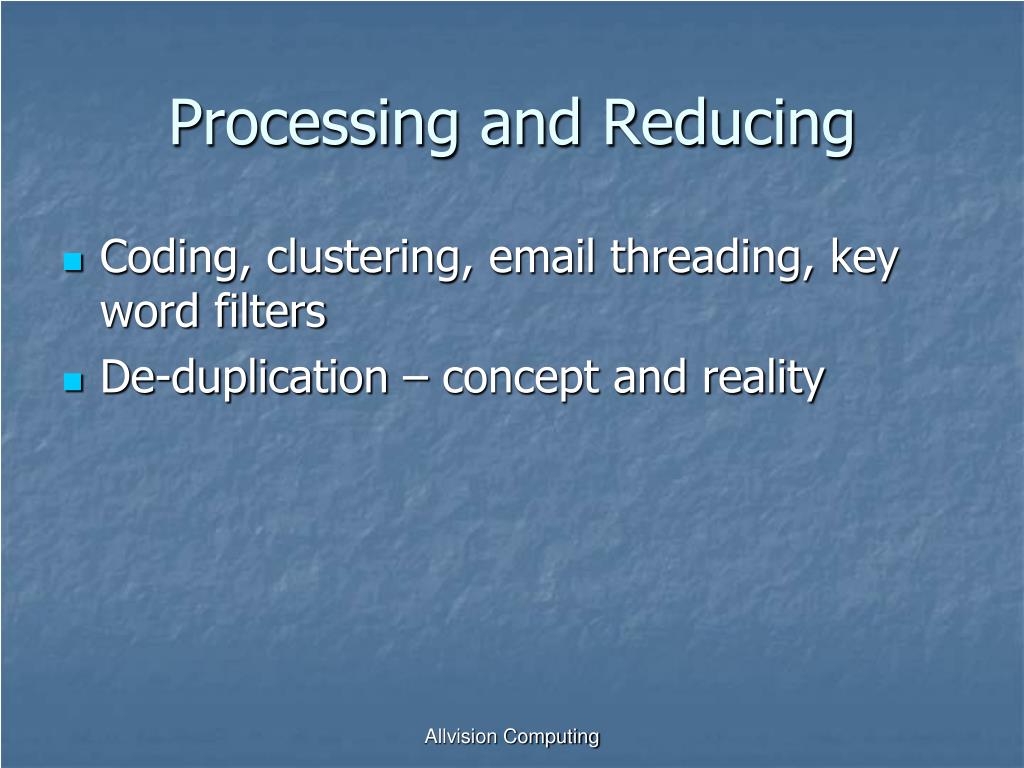 Processing and Reducing

- Coding, clustering, email threading, key word filters
- De-duplication – concept and reality

Allvision Computing